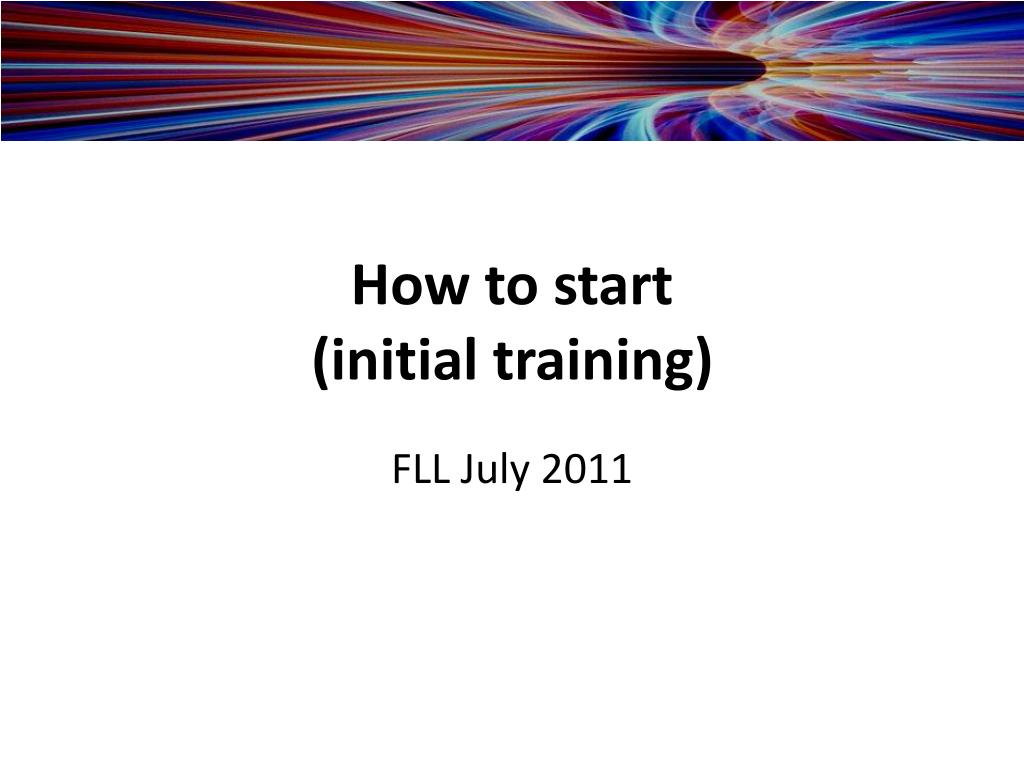 How to start
(initial training)

FLL July 2011